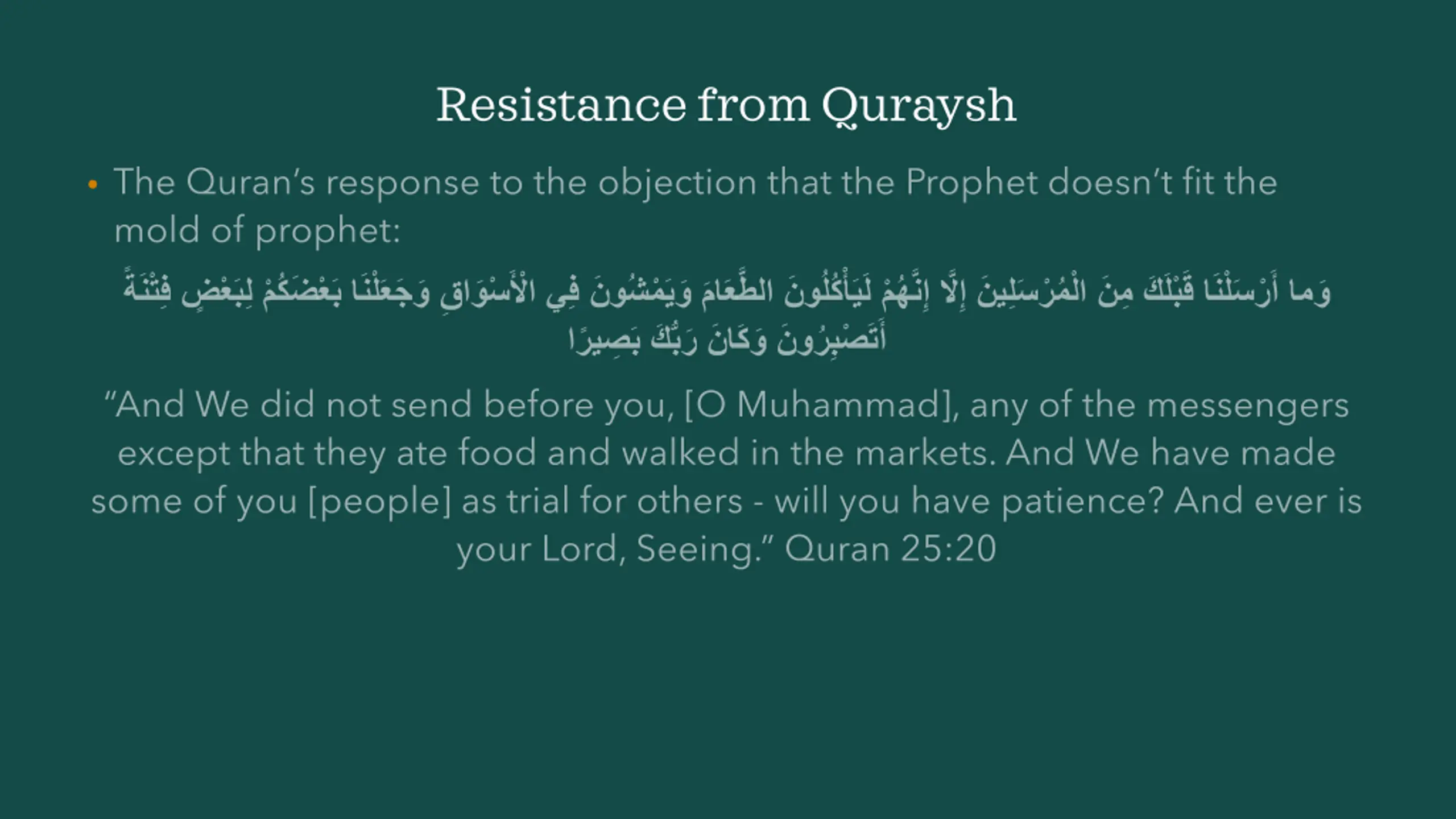 Resistance from Quraysh

• The Quran's response to the objection that the Prophet doesn't fit the mold of prophet:

وَما أَرْسَلْنَا قَبْلَكَ مِنَ الْمُرْسَلِينَ إِلَّا إِنَّهُمْ لَيَأْكُلُونَ الطَّعَامَ وَيَمْشُونَ فِي الْأَسْوَاقِ وَجَعَلْنَا بَعْضَكُمْ لِبَعْضٍ فِتْنَةً أَتَصْبِرُونَ وَكَانَ رَبُّكَ بَصِيرًا

"And We did not send before you, [O Muhammad], any of the messengers except that they ate food and walked in the markets. And We have made some of you [people] as trial for others - will you have patience? And ever is your Lord, Seeing." Quran 25:20